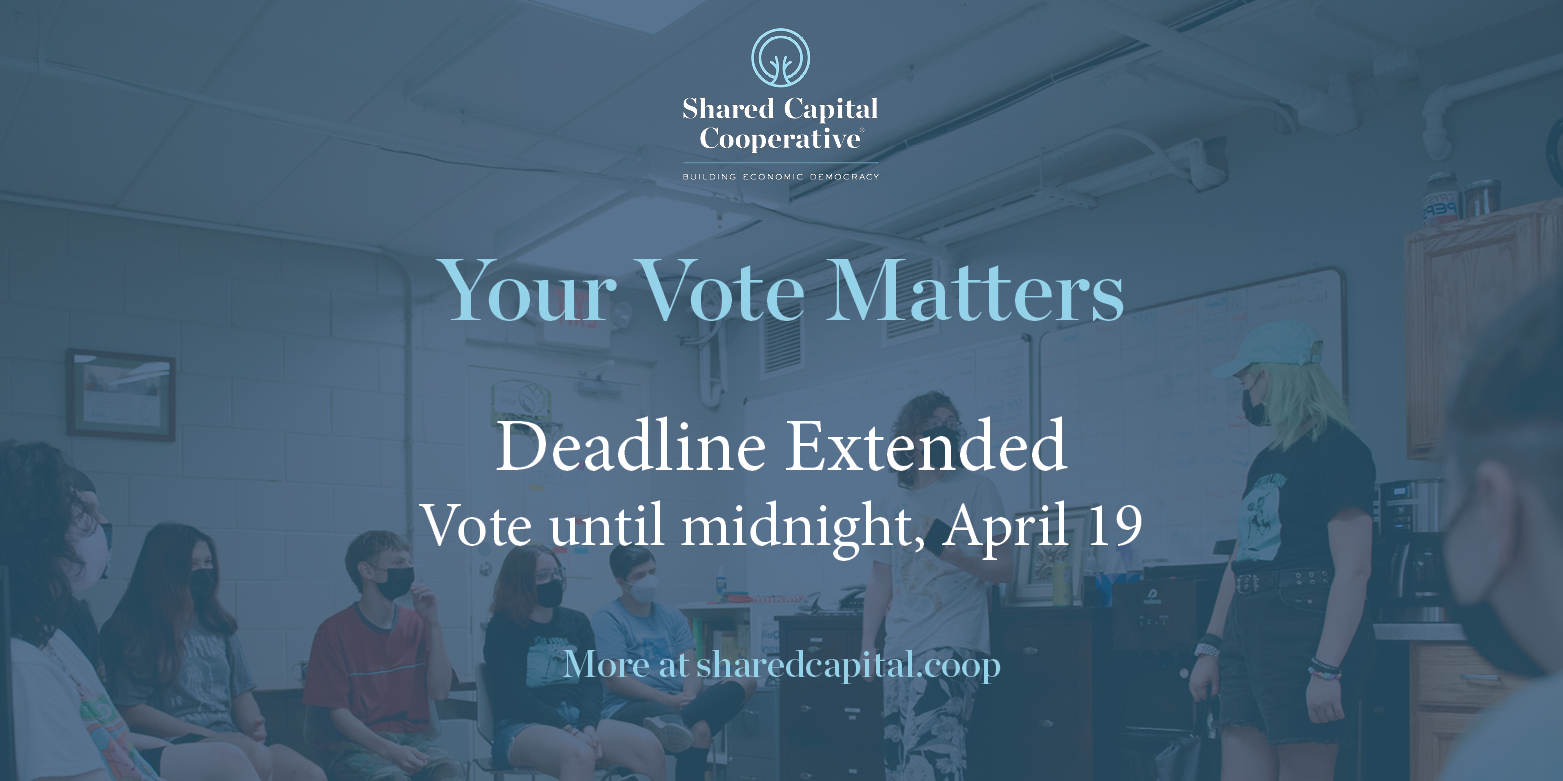 Shared Capital Cooperative®
BUILDING ECONOMIC DEMOCRACY

Your Vote Matters

Deadline Extended
Vote until midnight, April 19

More at sharedcapital.coop